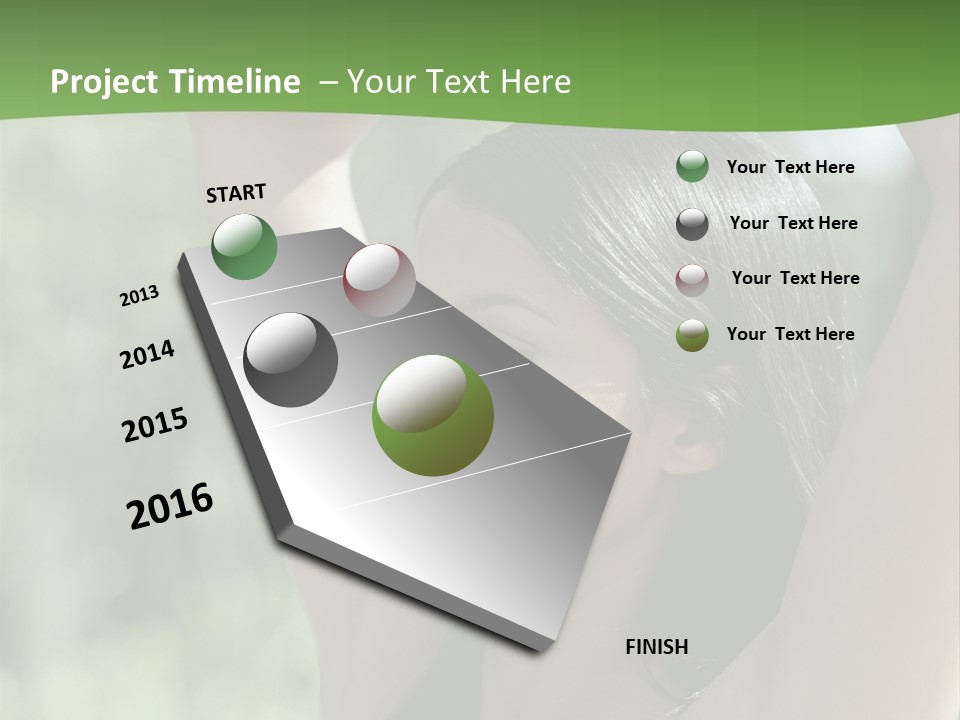 Project Timeline – Your Text Here

START

2013

2014

2015

2016

FINISH

Your Text Here

Your Text Here

Your Text Here

Your Text Here